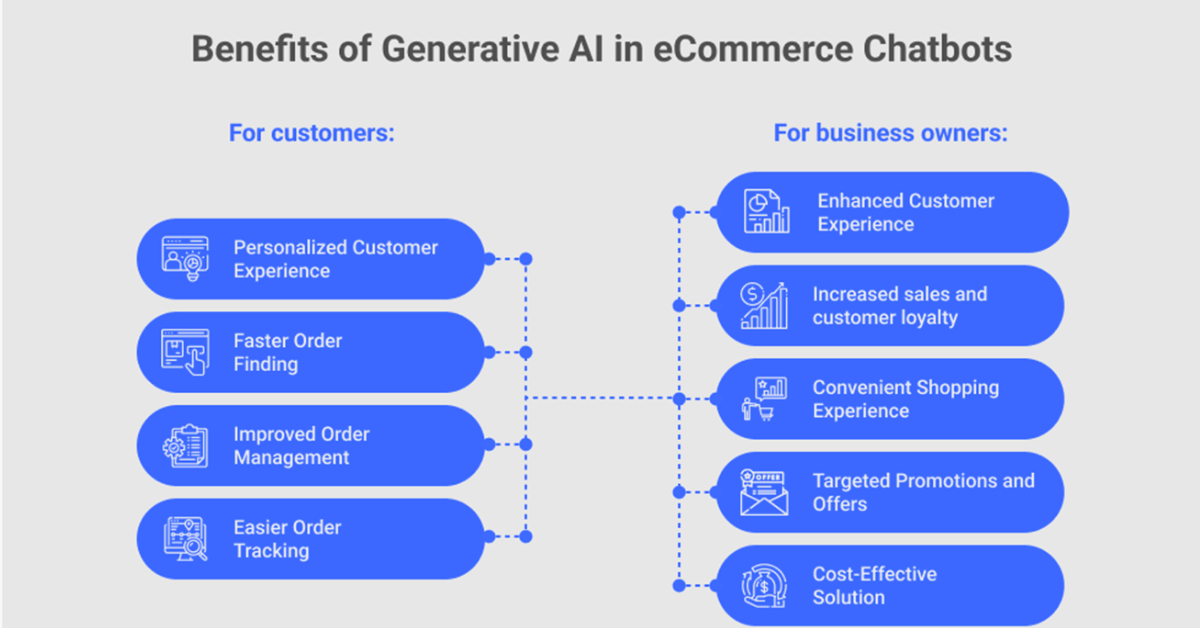 Benefits of Generative AI in eCommerce Chatbots

For customers:

Personalized Customer Experience

Faster Order Finding

Improved Order Management

Easier Order Tracking

For business owners:

Enhanced Customer Experience

Increased sales and customer loyalty

Convenient Shopping Experience

OFFER

Targeted Promotions and Offers

Cost-Effective Solution